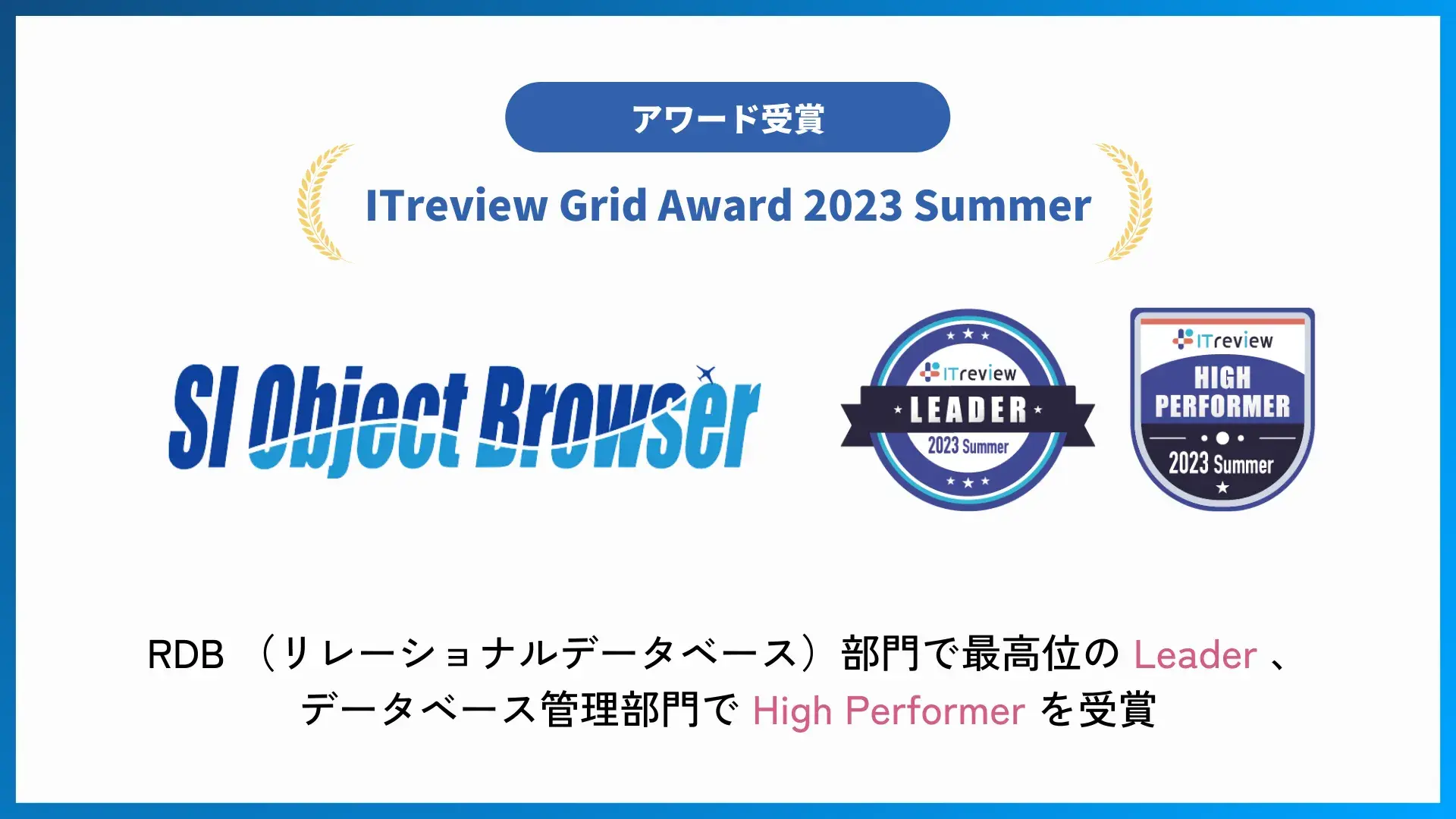 アワード受賞

ITreview Grid Award 2023 Summer

SI Object Browser

ITreview
LEADER
2023 Summer

ITreview
HIGH PERFORMER
2023 Summer

RDB （リレーショナルデータベース）部門で最高位の Leader 、
データベース管理部門で High Performer を受賞